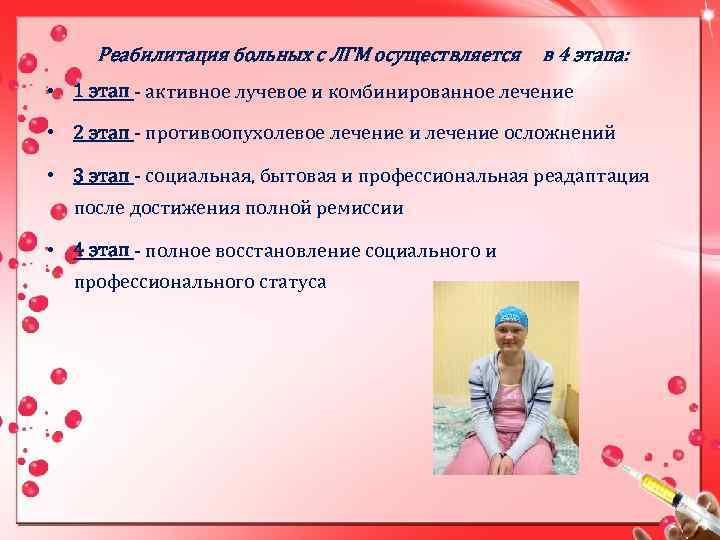 Реабилитация больных с ЛГМ осуществляется в 4 этапа:

• 1 этап - активное лучевое и комбинированное лечение

• 2 этап - противоопухолевое лечение и лечение осложнений

• 3 этап - социальная, бытовая и профессиональная реадаптация после достижения полной ремиссии

• 4 этап - полное восстановление социального и профессионального статуса